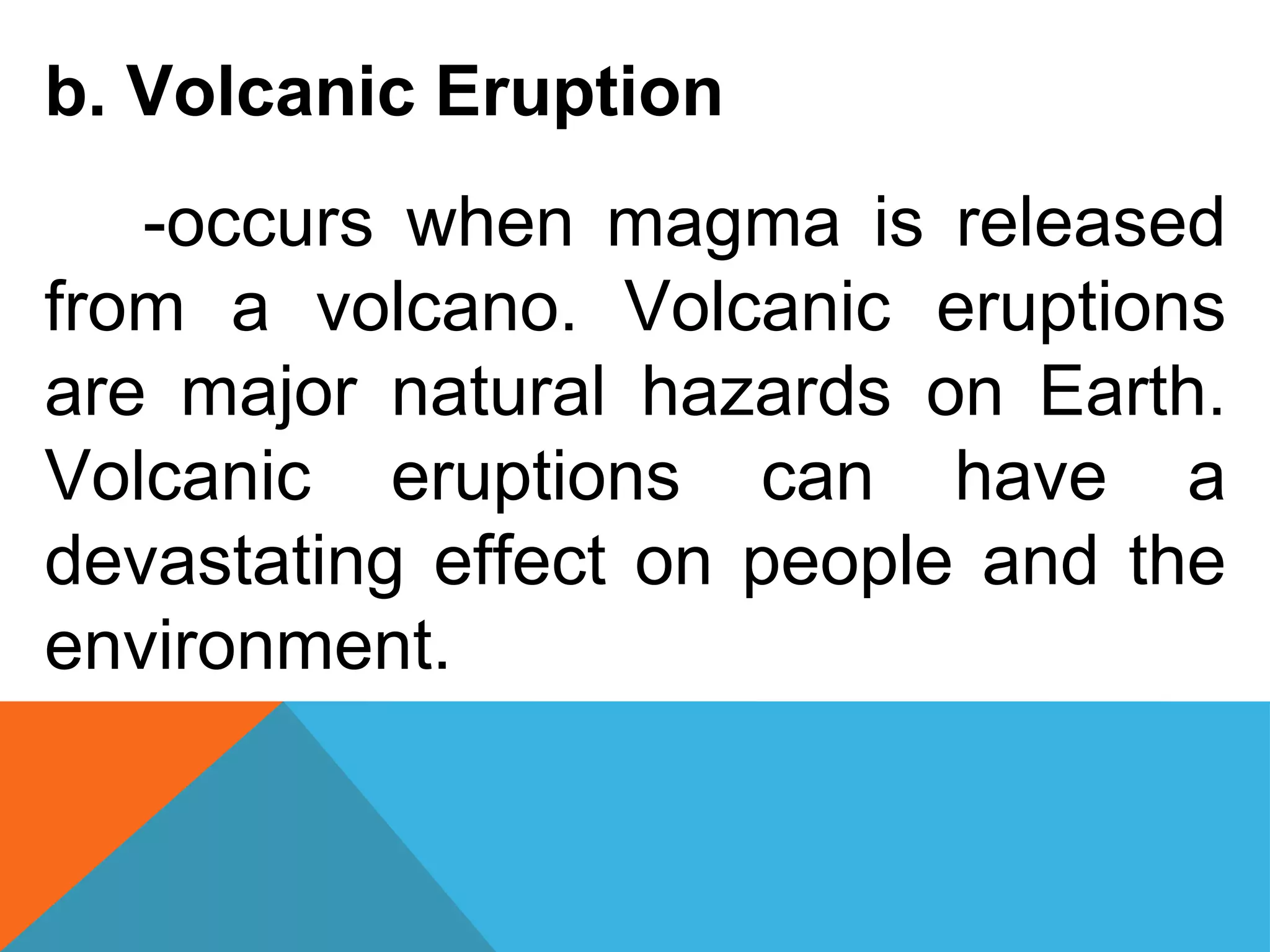 b. Volcanic Eruption

-occurs when magma is released from a volcano. Volcanic eruptions are major natural hazards on Earth. Volcanic eruptions can have a devastating effect on people and the environment.